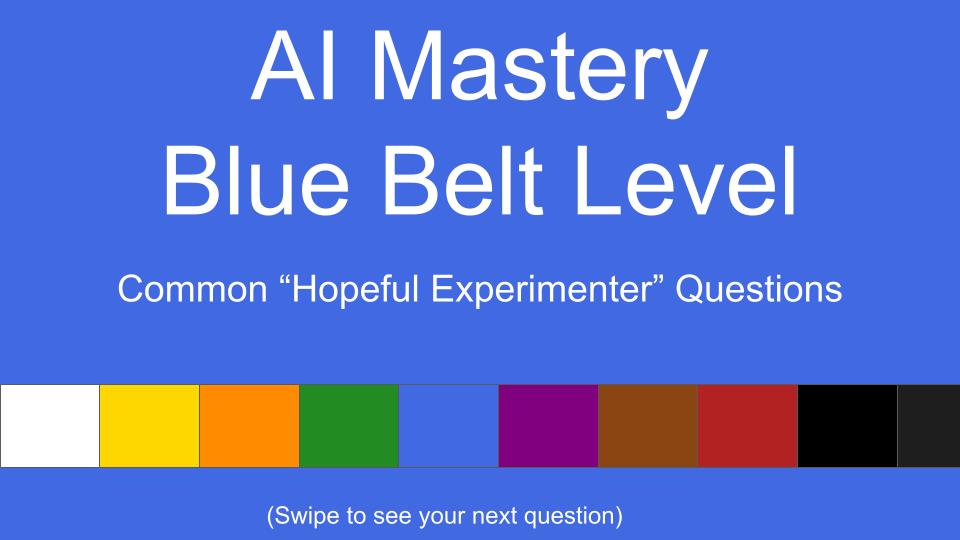 AI Mastery
Blue Belt Level

Common “Hopeful Experimenter” Questions

(Swipe to see your next question)